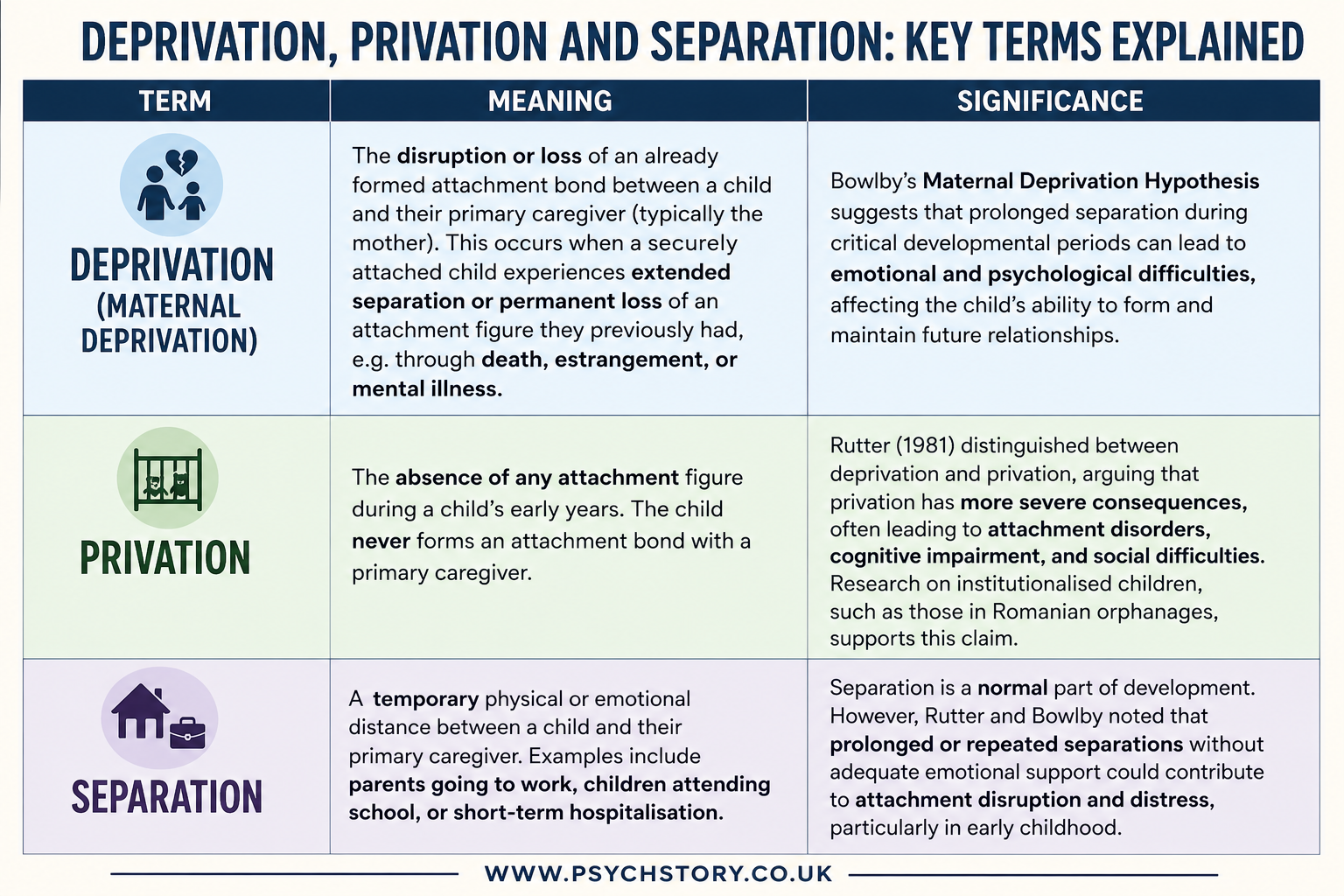 DEPRIVATION, PRIVATION AND SEPARATION: KEY TERMS EXPLAINED

| TERM | MEANING | SIGNIFICANCE |
|---|---|---|
| DEPRIVATION (MATERNAL DEPRIVATION) | The disruption or loss of an already formed attachment bond between a child and their primary caregiver (typically the mother). This occurs when a securely attached child experiences extended separation or permanent loss of an attachment figure they previously had, e.g. through death, estrangement, or mental illness. | Bowlby's Maternal Deprivation Hypothesis suggests that prolonged separation during critical developmental periods can lead to emotional and psychological difficulties, affecting the child's ability to form and maintain future relationships. |
| PRIVATION | The absence of any attachment figure during a child's early years. The child never forms an attachment bond with a primary caregiver. | Rutter (1981) distinguished between deprivation and privation, arguing that privation has more severe consequences, often leading to attachment disorders, cognitive impairment, and social difficulties. Research on institutionalised children, such as those in Romanian orphanages, supports this claim. |
| SEPARATION | A temporary physical or emotional distance between a child and their primary caregiver. Examples include parents going to work, children attending school, or short-term hospitalisation. | Separation is a normal part of development. However, Rutter and Bowlby noted that prolonged or repeated separations without adequate emotional support could contribute to attachment disruption and distress, particularly in early childhood. |

WWW.PSYCHSTORY.CO.UK